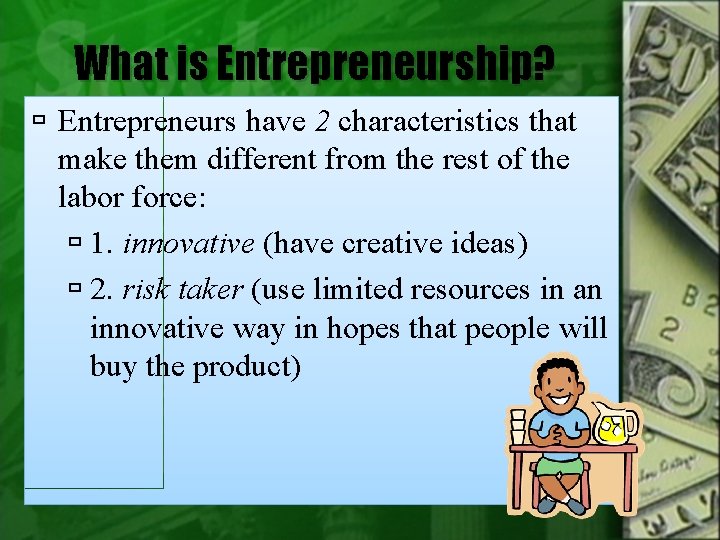 What is Entrepreneurship?

Entrepreneurs have 2 characteristics that make them different from the rest of the labor force:

1. innovative (have creative ideas)

2. risk taker (use limited resources in an innovative way in hopes that people will buy the product)